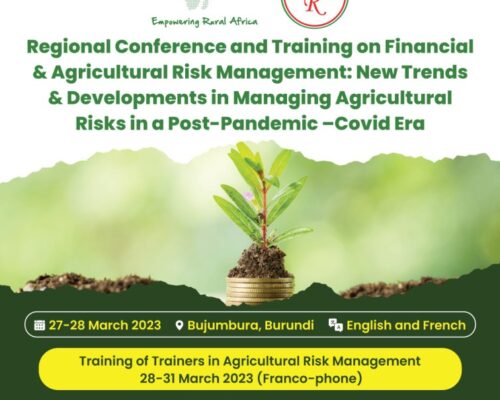 Empowering Rural Africa

R

Regional Conference and Training on Financial & Agricultural Risk Management: New Trends & Developments in Managing Agricultural Risks in a Post-Pandemic –Covid Era

27-28 March 2023   Bujumbura, Burundi   English and French

Training of Trainers in Agricultural Risk Management
28-31 March 2023 (Franco-phone)